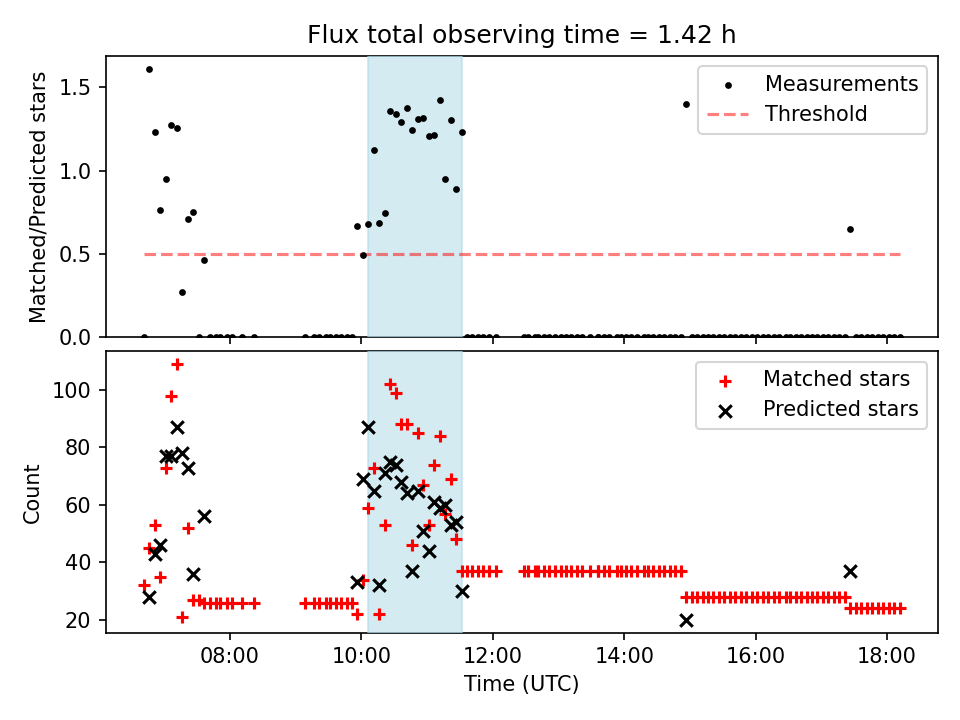 Flux total observing time = 1.42 h

Matched/Predicted stars

1.5
1.0
0.5
0.0

Measurements
Threshold

Count

100
80
60
40
20

Matched stars
Predicted stars

08:00
10:00
12:00
14:00
16:00
18:00

Time (UTC)